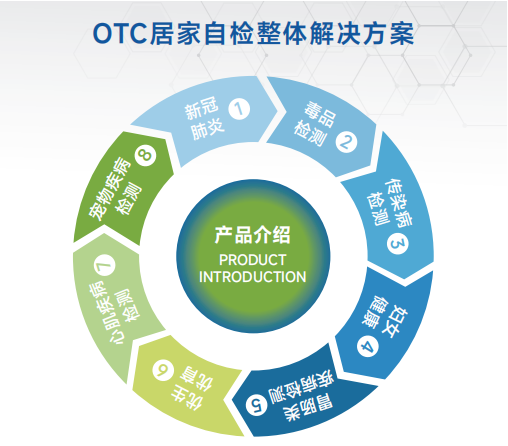 OTC居家自检整体解决方案

新冠肺炎 1

毒品检测 2

传染病检测 3

妇女健康 4

胃肠类疾病检测 5

优生优育 6

心肌疾病检测 7

宠物疾病检测 8

产品介绍
PRODUCT INTRODUCTION